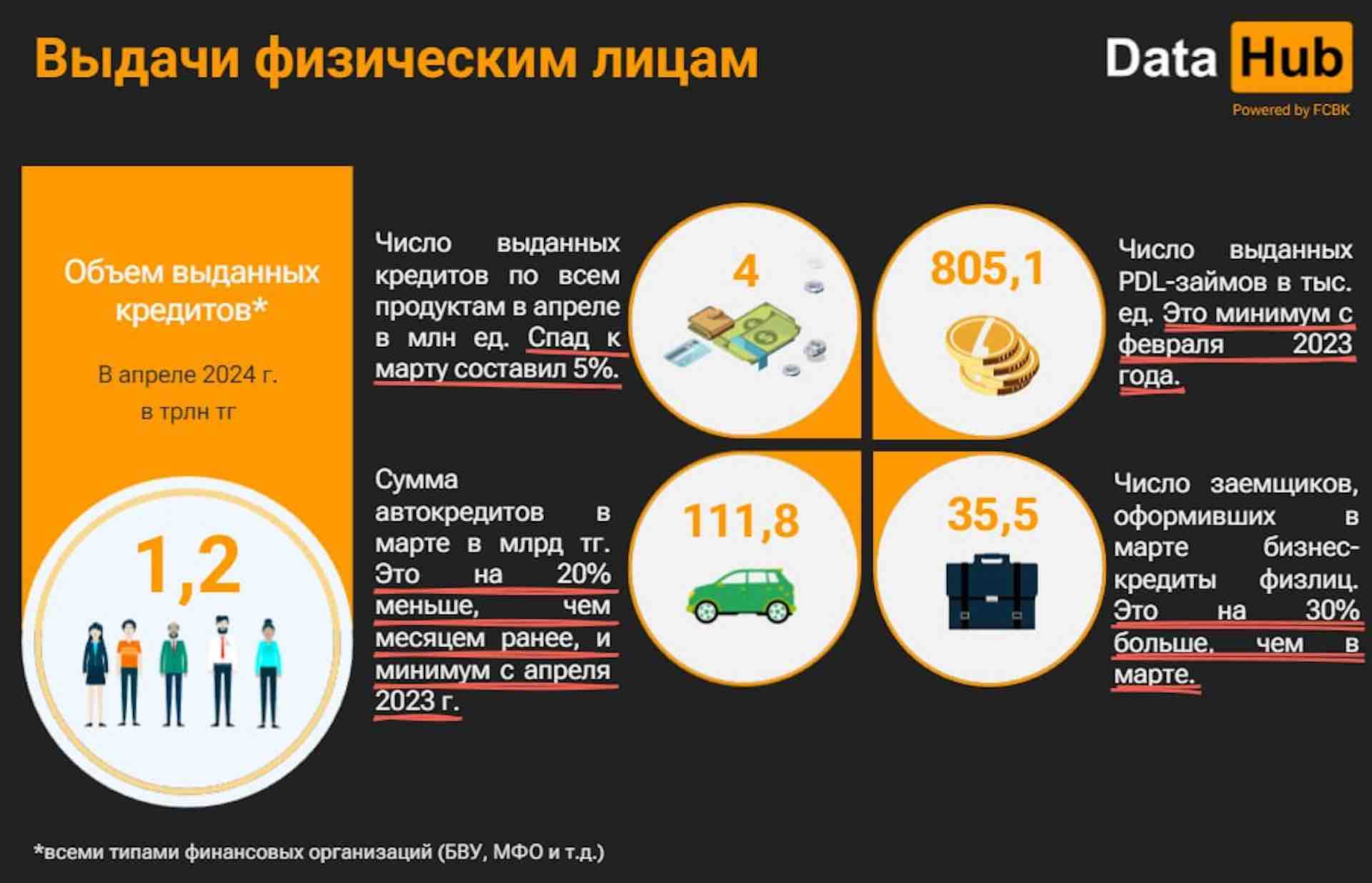 Выдачи физическим лицам

Data Hub
Powered by FCBK

Объем выданных кредитов*

В апреле 2024 г. в трлн тг

1,2

Число выданных кредитов по всем продуктам в апреле в млн ед. Спад к марту составил 5%.

4

805,1

Число выданных PDL-займов в тыс. ед. Это минимум с февраля 2023 года.

Сумма автокредитов в марте в млрд тг. Это на 20% меньше, чем месяцем ранее, и минимум с апреля 2023 г.

111,8

35,5

Число заемщиков, оформивших в марте бизнес-кредиты физлиц. Это на 30% больше, чем в марте.

*всеми типами финансовых организаций (БВУ, МФО и т.д.)